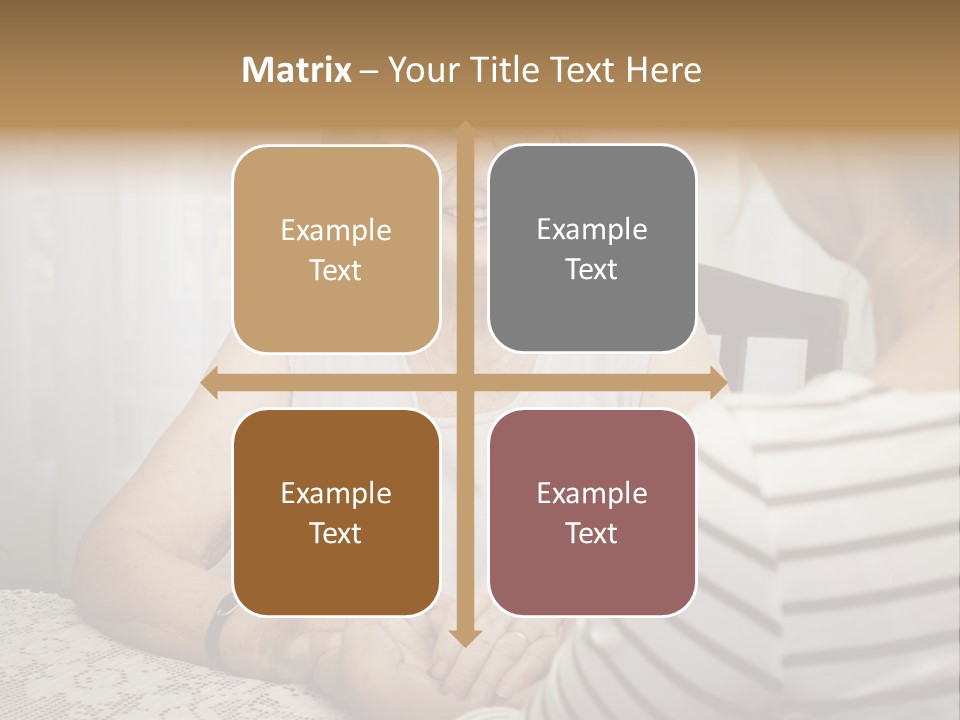 Matrix – Your Title Text Here

Example Text

Example Text

Example Text

Example Text